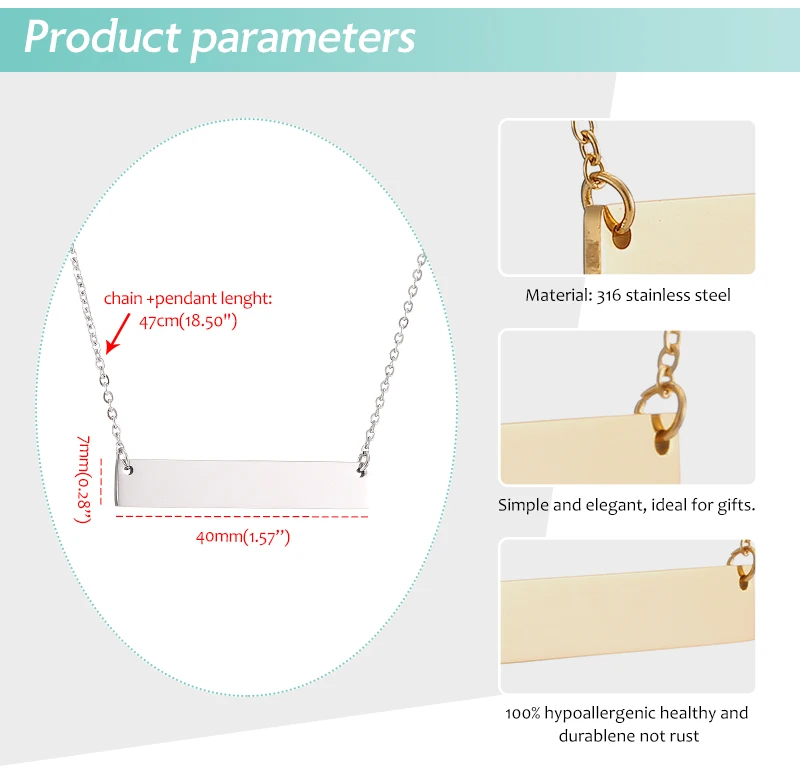 Product parameters

chain +pendant lenght: 47cm(18.50")

7mm(0.28")

40mm(1.57")

Material: 316 stainless steel

Simple and elegant, ideal for gifts.

100% hypoallergenic healthy and durablene not rust